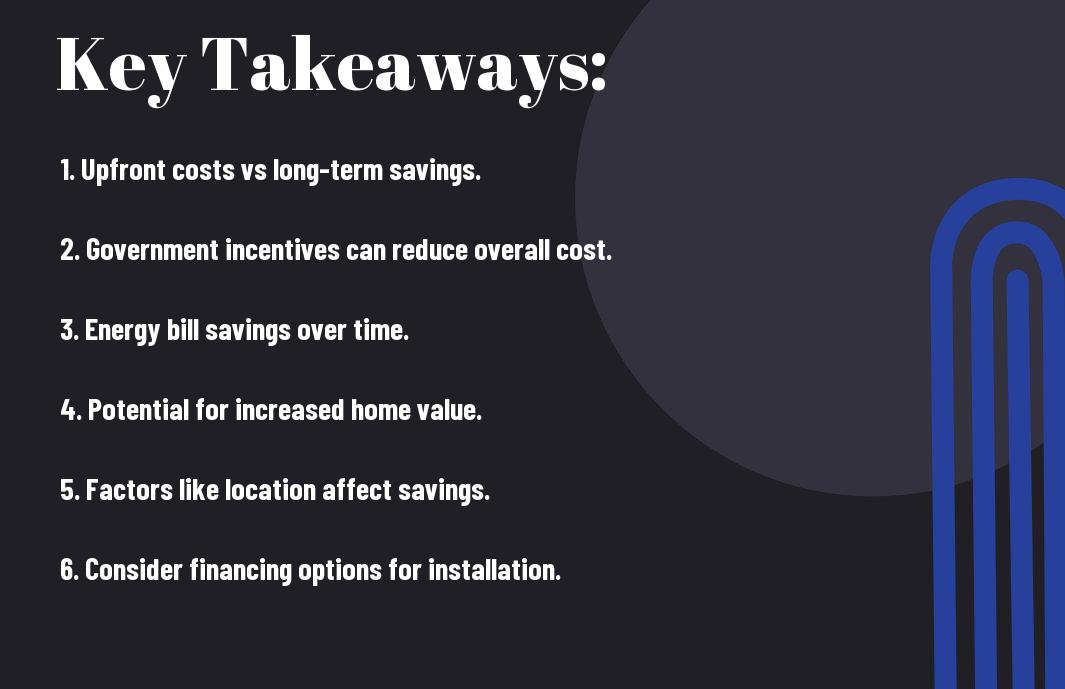 Key Takeaways:

1. Upfront costs vs long-term savings.

2. Government incentives can reduce overall cost.

3. Energy bill savings over time.

4. Potential for increased home value.

5. Factors like location affect savings.

6. Consider financing options for installation.